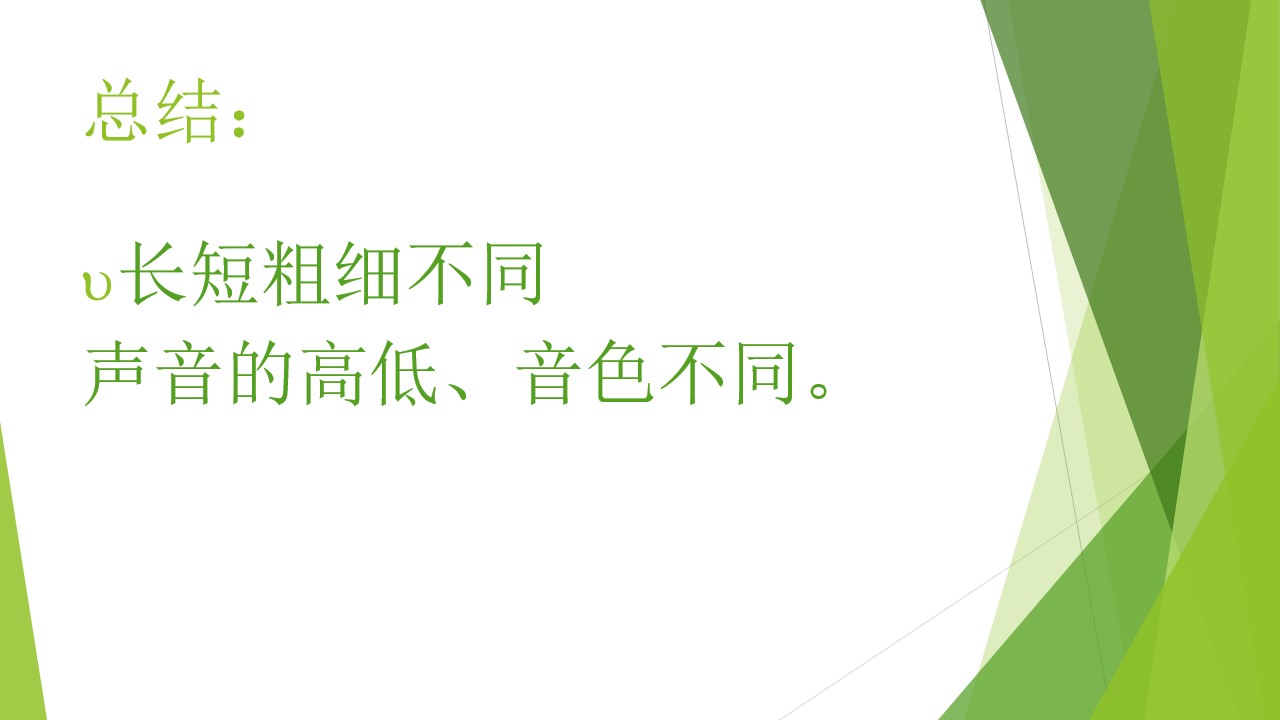 总结:

υ长短粗细不同
声音的高低、音色不同。